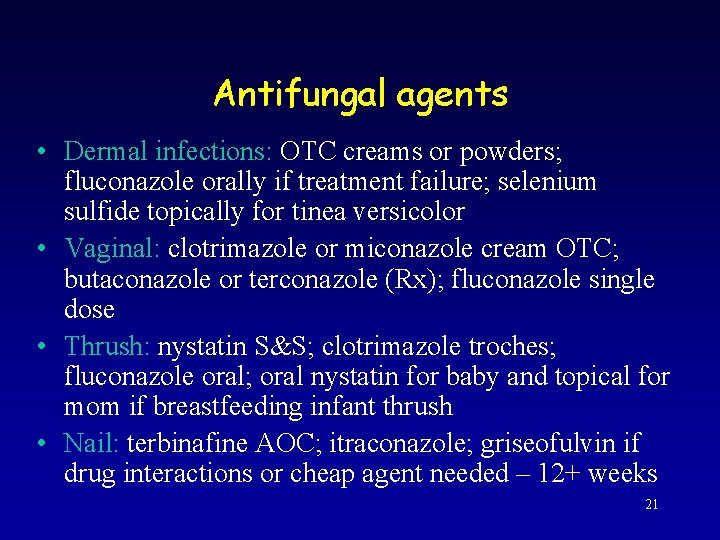 Antifungal agents

• Dermal infections: OTC creams or powders; fluconazole orally if treatment failure; selenium sulfide topically for tinea versicolor
• Vaginal: clotrimazole or miconazole cream OTC; butaconazole or terconazole (Rx); fluconazole single dose
• Thrush: nystatin S&S; clotrimazole troches; fluconazole oral; oral nystatin for baby and topical for mom if breastfeeding infant thrush
• Nail: terbinafine AOC; itraconazole; griseofulvin if drug interactions or cheap agent needed – 12+ weeks

21